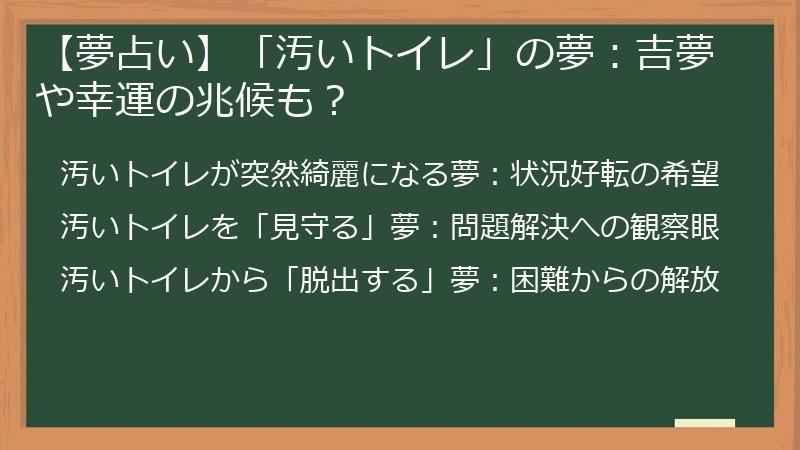 【夢占い】「汚いトイレ」の夢：吉夢や幸運の兆候も？

汚いトイレが突然綺麗になる夢：状況好転の希望

汚いトイレを「見守る」夢：問題解決への観察眼

汚いトイレから「脱出する」夢：困難からの解放